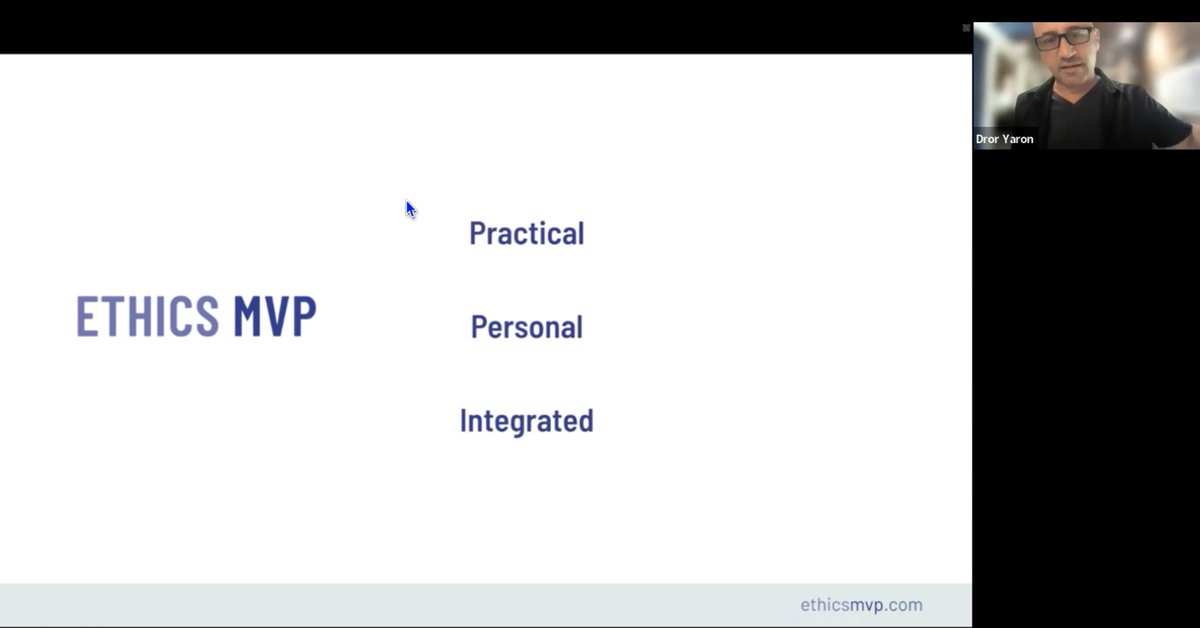 ETHICS MVP

Practical

Personal

Integrated

ethicsmvp.com

Dror Yaron